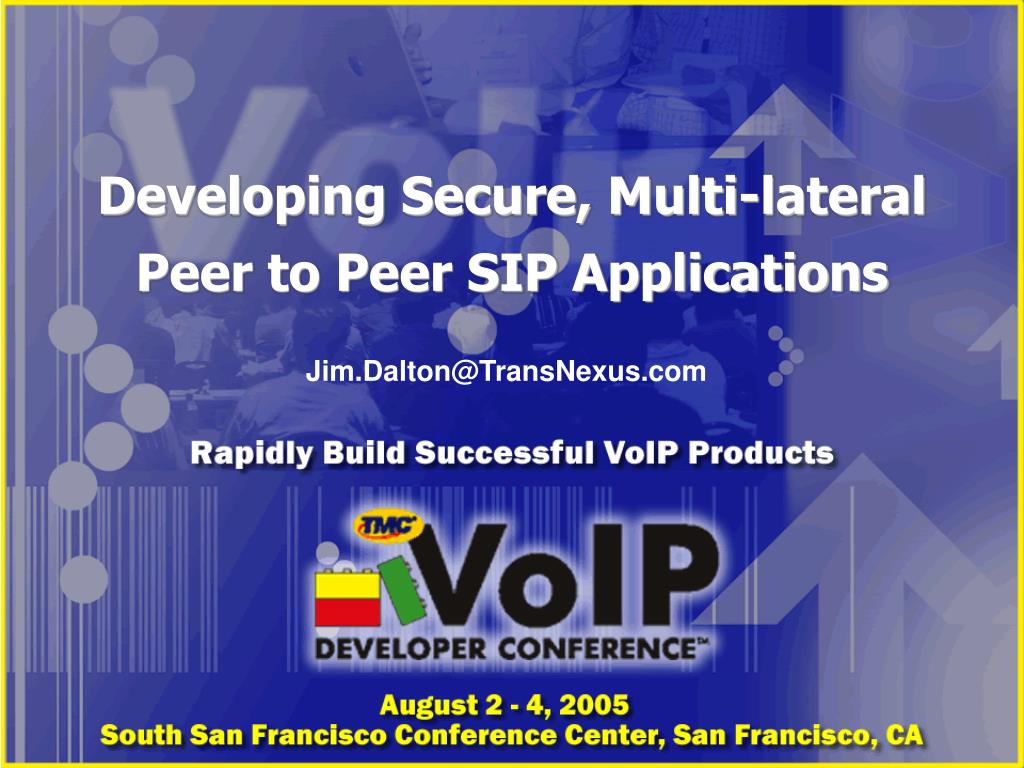 Developing Secure, Multi-lateral Peer to Peer SIP Applications

Jim.Dalton@TransNexus.com

Rapidly Build Successful VoIP Products

TMC

VoIP

DEVELOPER CONFERENCE™

August 2 - 4, 2005
South San Francisco Conference Center, San Francisco, CA